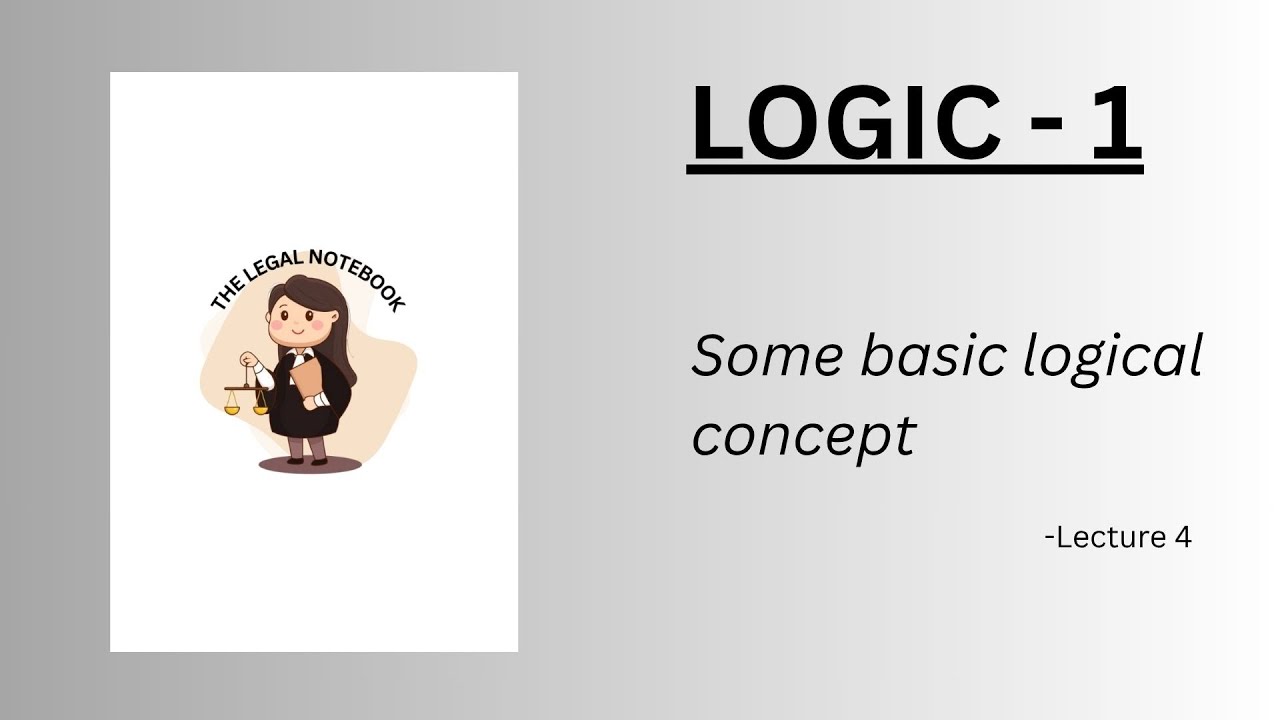 THE LEGAL NOTEBOOK

LOGIC - 1

Some basic logical concept

-Lecture 4